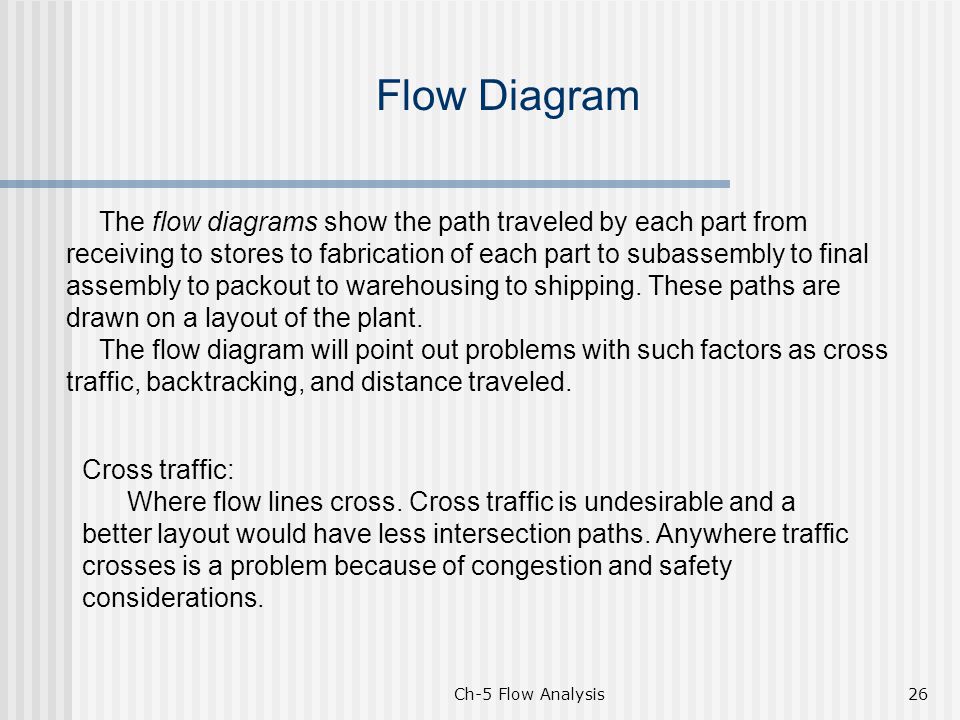 Flow Diagram

The flow diagrams show the path traveled by each part from receiving to stores to fabrication of each part to subassembly to final assembly to packout to warehousing to shipping. These paths are drawn on a layout of the plant.

The flow diagram will point out problems with such factors as cross traffic, backtracking, and distance traveled.

Cross traffic:

Where flow lines cross. Cross traffic is undesirable and a better layout would have less intersection paths. Anywhere traffic crosses is a problem because of congestion and safety considerations.

Ch-5 Flow Analysis

26